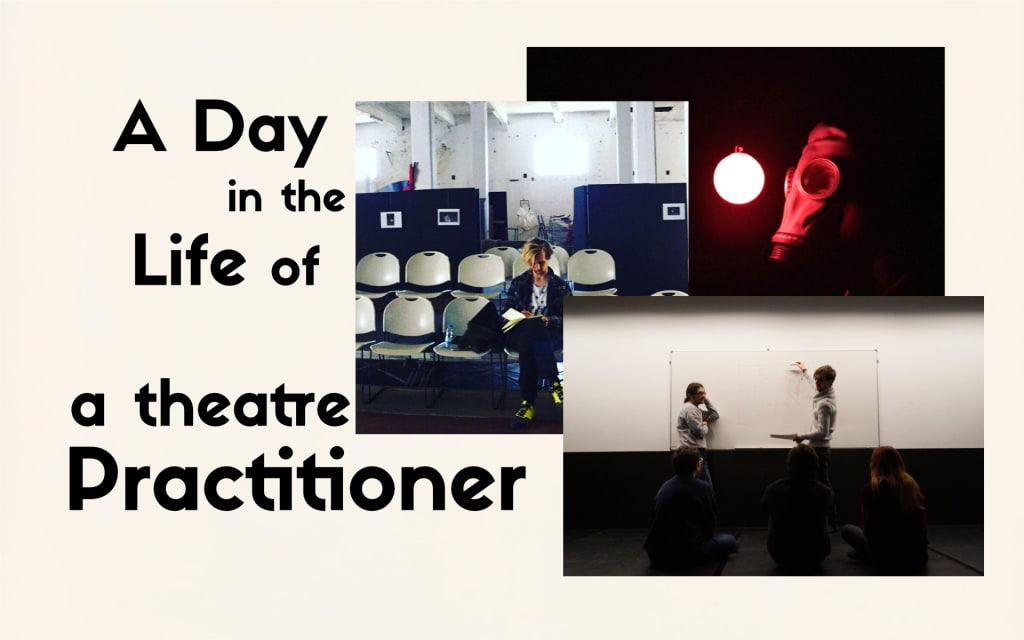 A Day
in the
Life of
a theatre
Practitioner